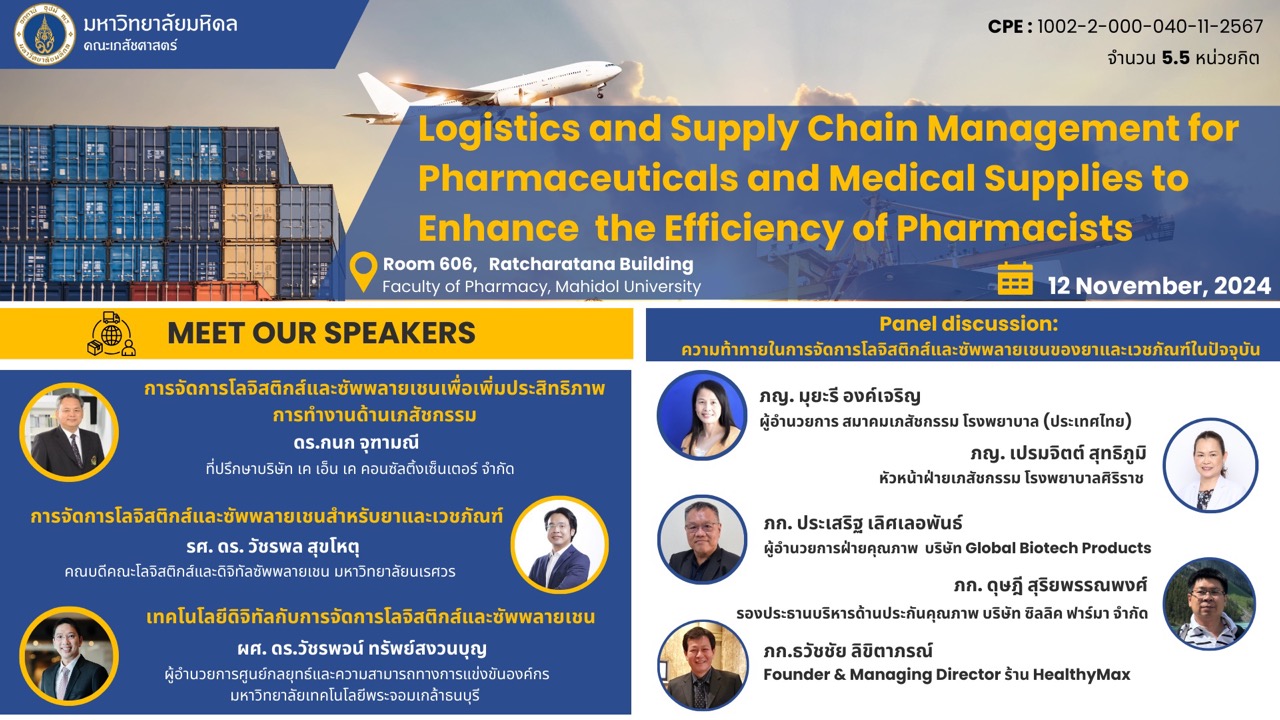 มหาวิทยาลัยมหิดล
คณะเภสัชศาสตร์

CPE : 1002-2-000-040-11-2567
จำนวน 5.5 หน่วยกิต

Logistics and Supply Chain Management for Pharmaceuticals and Medical Supplies to Enhance the Efficiency of Pharmacists

Room 606, Ratcharatana Building
Faculty of Pharmacy, Mahidol University

12 November, 2024

MEET OUR SPEAKERS

การจัดการโลจิสติกส์และซัพพลายเชนเพื่อเพิ่มประสิทธิภาพการทำงานด้านเภสัชกรรม
ดร.กนก จุฑามณี
ที่ปรึกษาบริษัท เค เอ็น เค คอนซัลติ้งเซ็นเตอร์ จำกัด

การจัดการโลจิสติกส์และซัพพลายเชนสำหรับยาและเวชภัณฑ์
รศ. ดร. วัชรพล สุขโหตุ
คณบดีคณะโลจิสติกส์และดิจิทัลซัพพลายเชน มหาวิทยาลัยนเรศวร

เทคโนโลยีดิจิทัลกับการจัดการโลจิสติกส์และซัพพลายเชน
ผศ. ดร.วัชรพจน์ ทรัพย์สงวนบุญ
ผู้อำนวยการศูนย์กลยุทธ์และความสามารถทางการแข่งขันองค์กร มหาวิทยาลัยเทคโนโลยีพระจอมเกล้าธนบุรี

Panel discussion:
ความท้าทายในการจัดการโลจิสติกส์และซัพพลายเชนของยาและเวชภัณฑ์ในปัจจุบัน

ภญ. มุยะรี องค์เจริญ
ผู้อำนวยการ สมาคมเภสัชกรรม โรงพยาบาล (ประเทศไทย)

ภญ. เปรมจิตต์ สุทธิภูมิ
หัวหน้าฝ่ายเภสัชกรรม โรงพยาบาลศิริราช

ภก. ประเสริฐ เลิศเลอพันธ์
ผู้อำนวยการฝ่ายคุณภาพ บริษัท Global Biotech Products

ภก. ดุษฎี สุริยพรรณพงศ์
รองประธานบริหารด้านประกันคุณภาพ บริษัท ซิลลิค ฟาร์มา จำกัด

ภก.ธวัชชัย ลิขิตาภรณ์
Founder & Managing Director ร้าน HealthyMax